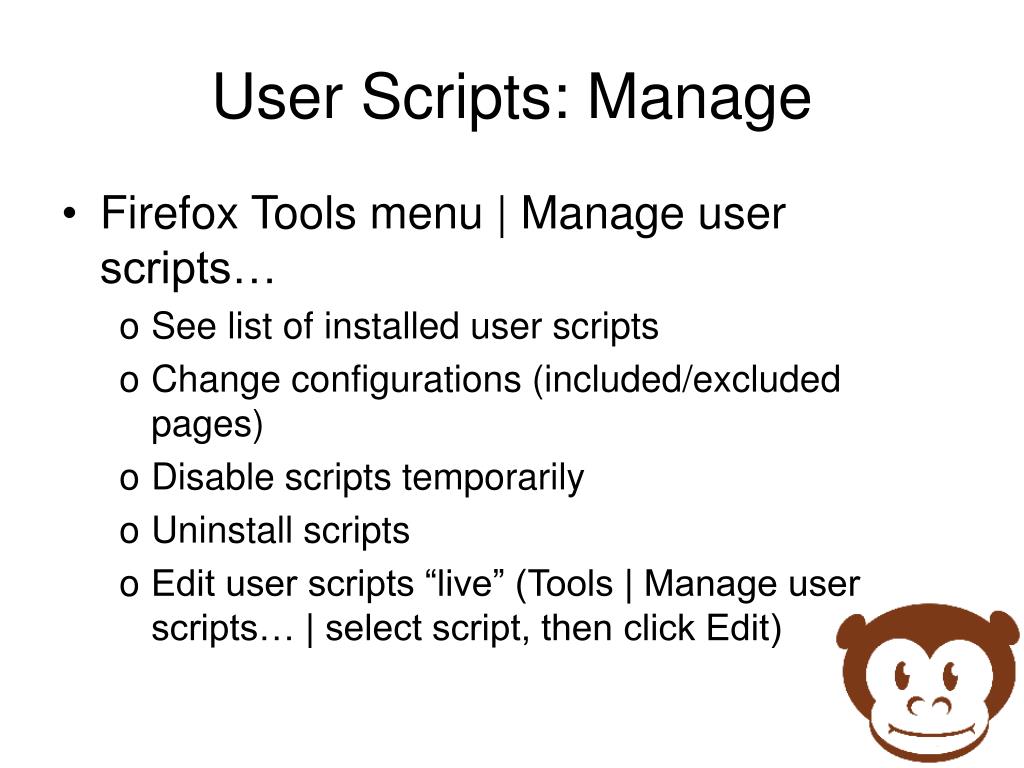 User Scripts: Manage

• Firefox Tools menu | Manage user scripts…

o See list of installed user scripts

o Change configurations (included/excluded pages)

o Disable scripts temporarily

o Uninstall scripts

o Edit user scripts “live” (Tools | Manage user scripts… | select script, then click Edit)